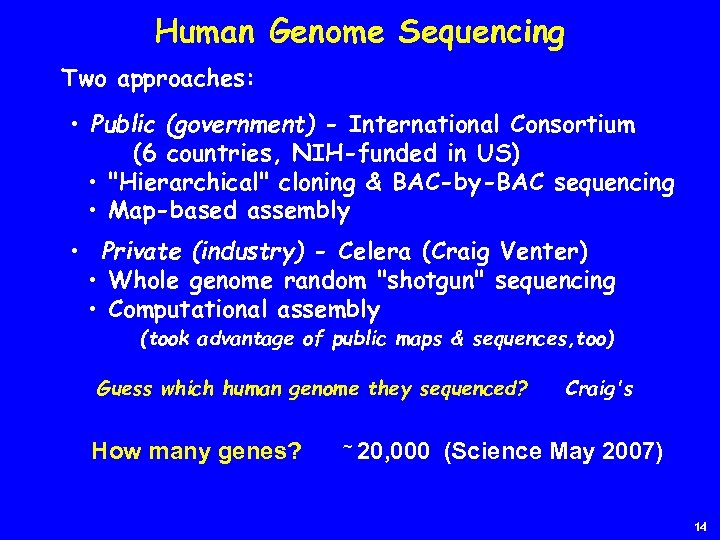 Human Genome Sequencing

Two approaches:

• Public (government) - International Consortium (6 countries, NIH-funded in US)
• "Hierarchical" cloning & BAC-by-BAC sequencing
• Map-based assembly

• Private (industry) - Celera (Craig Venter)
• Whole genome random "shotgun" sequencing
• Computational assembly
(took advantage of public maps & sequences,too)

Guess which human genome they sequenced? Craig's

How many genes? ~ 20,000 (Science May 2007)

14